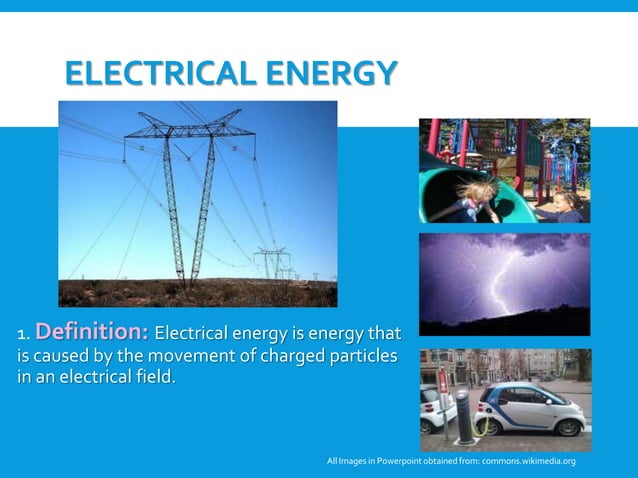 ELECTRICAL ENERGY

1. Definition: Electrical energy is energy that is caused by the movement of charged particles in an electrical field.

All Images in Powerpoint obtained from: commons.wikimedia.org